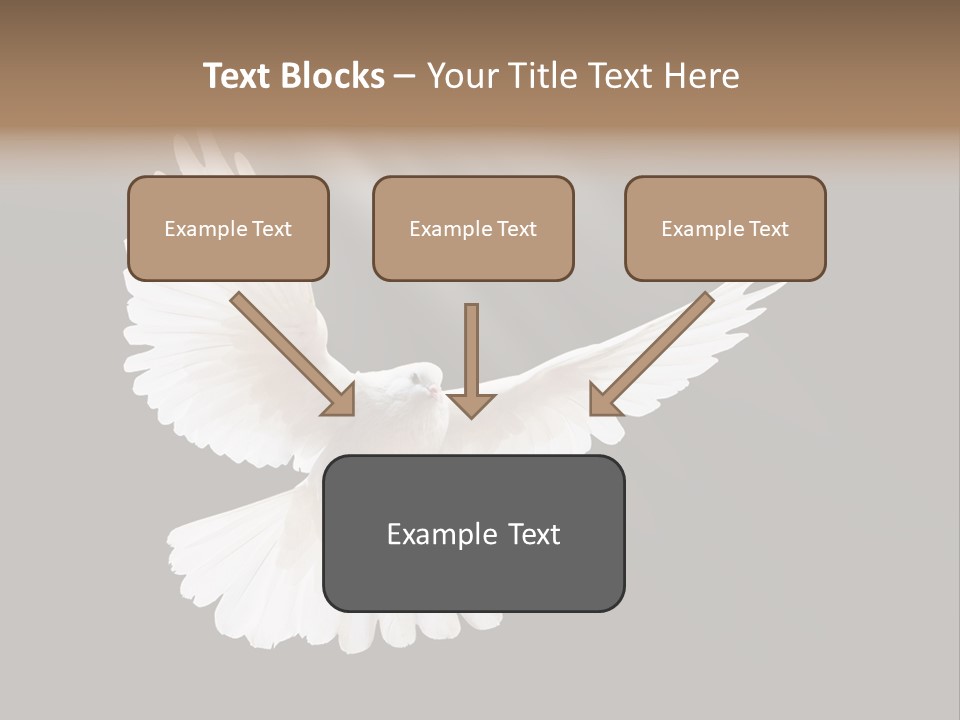 Text Blocks – Your Title Text Here

Example Text

Example Text

Example Text

Example Text